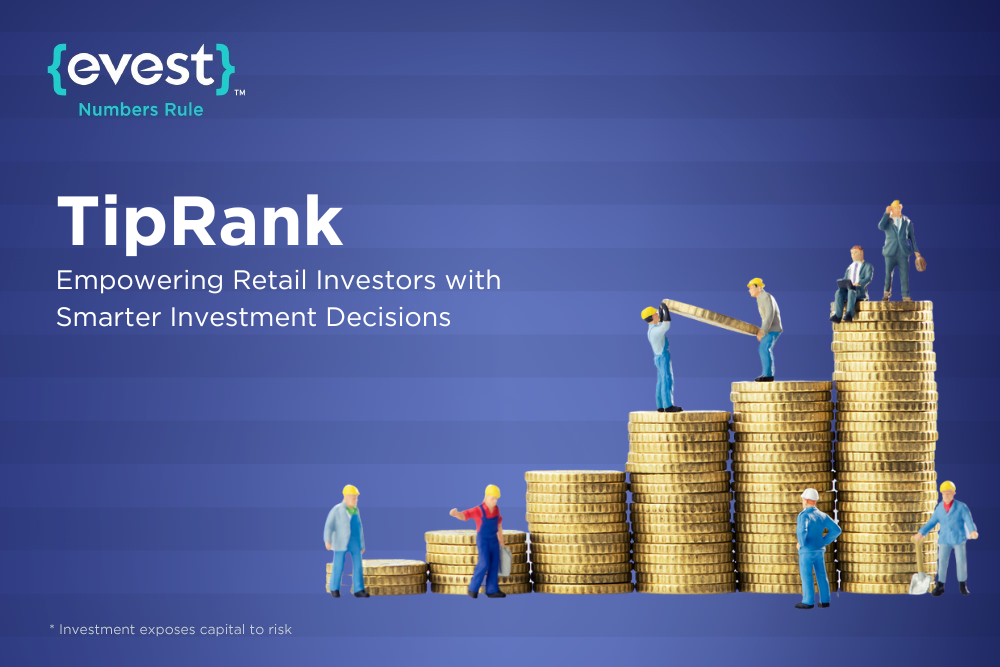 {evest}™
Numbers Rule

TipRank
Empowering Retail Investors with Smarter Investment Decisions

* Investment exposes capital to risk